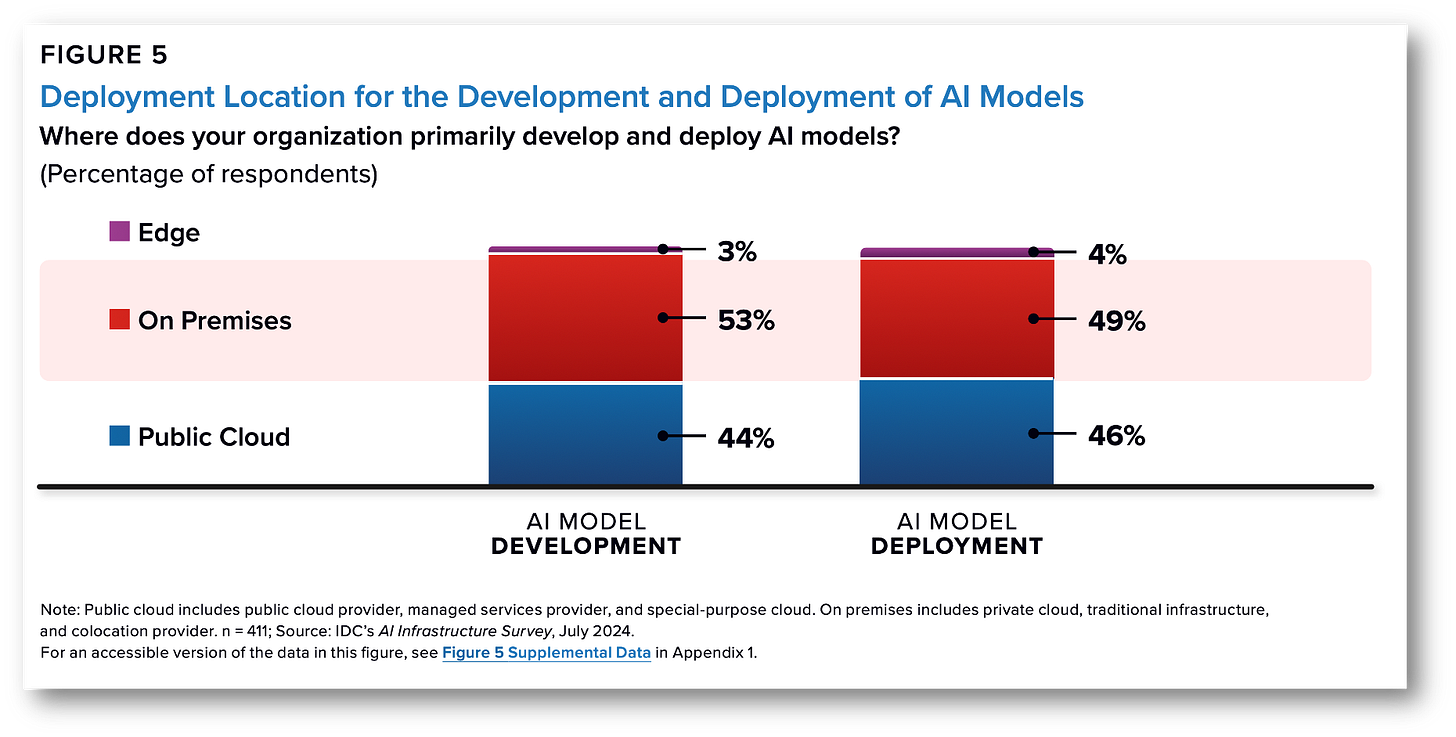 FIGURE 5

Deployment Location for the Development and Deployment of AI Models

Where does your organization primarily develop and deploy AI models?

(Percentage of respondents)

Edge

On Premises

Public Cloud

3%

53%

44%

4%

49%

46%

AI MODEL
DEVELOPMENT

AI MODEL
DEPLOYMENT

Note: Public cloud includes public cloud provider, managed services provider, and special-purpose cloud. On premises includes private cloud, traditional infrastructure, and colocation provider. n = 411; Source: IDC's AI Infrastructure Survey, July 2024.
For an accessible version of the data in this figure, see Figure 5 Supplemental Data in Appendix 1.